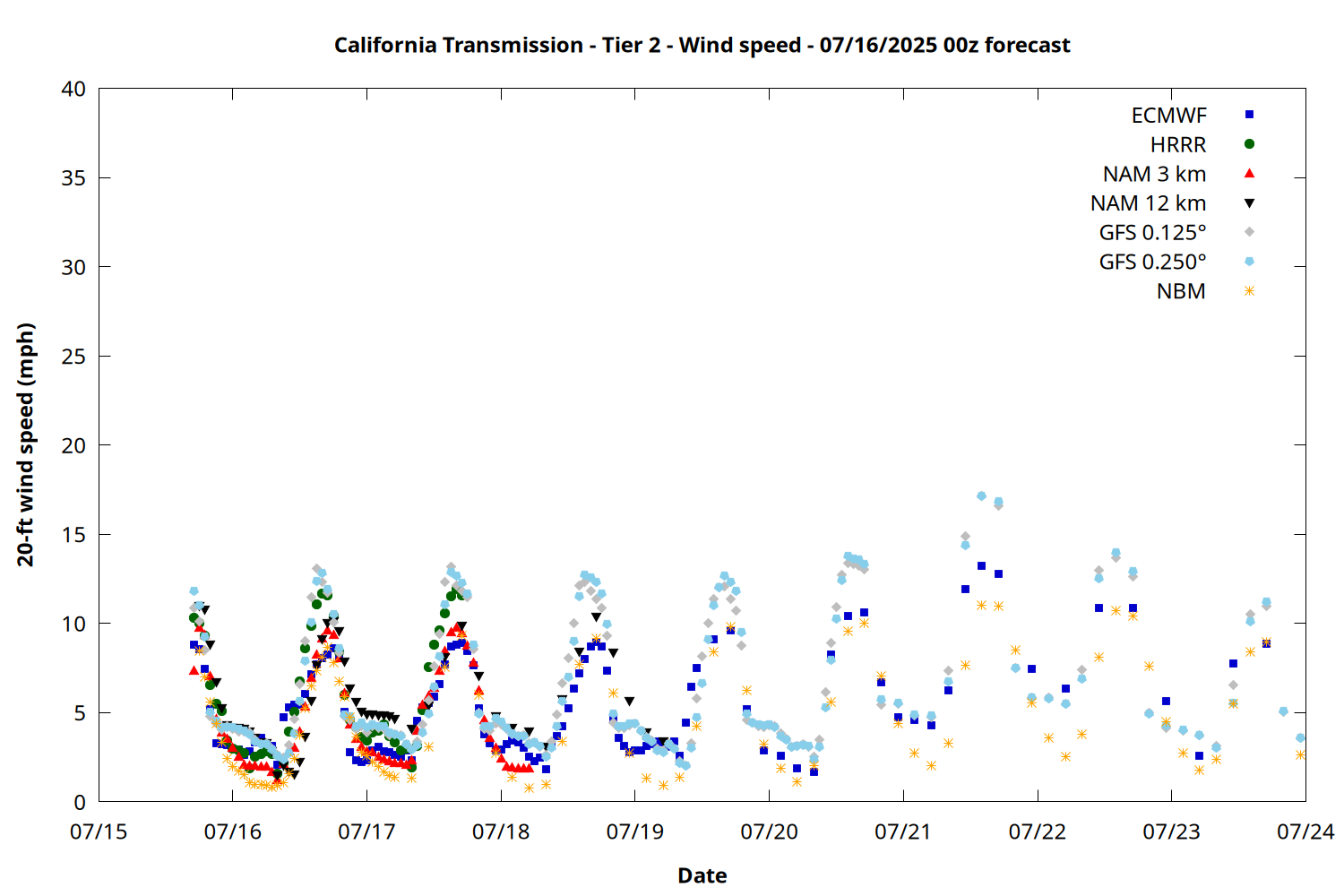 California Transmission - Tier 2 - Wind speed - 07/16/2025 00z forecast

ECMWF
HRRR
NAM 3 km
NAM 12 km
GFS 0.125°
GFS 0.250°
NBM

20-ft wind speed (mph)

40
35
30
25
20
15
10
5
0

07/15
07/16
07/17
07/18
07/19
07/20
07/21
07/22
07/23
07/24

Date